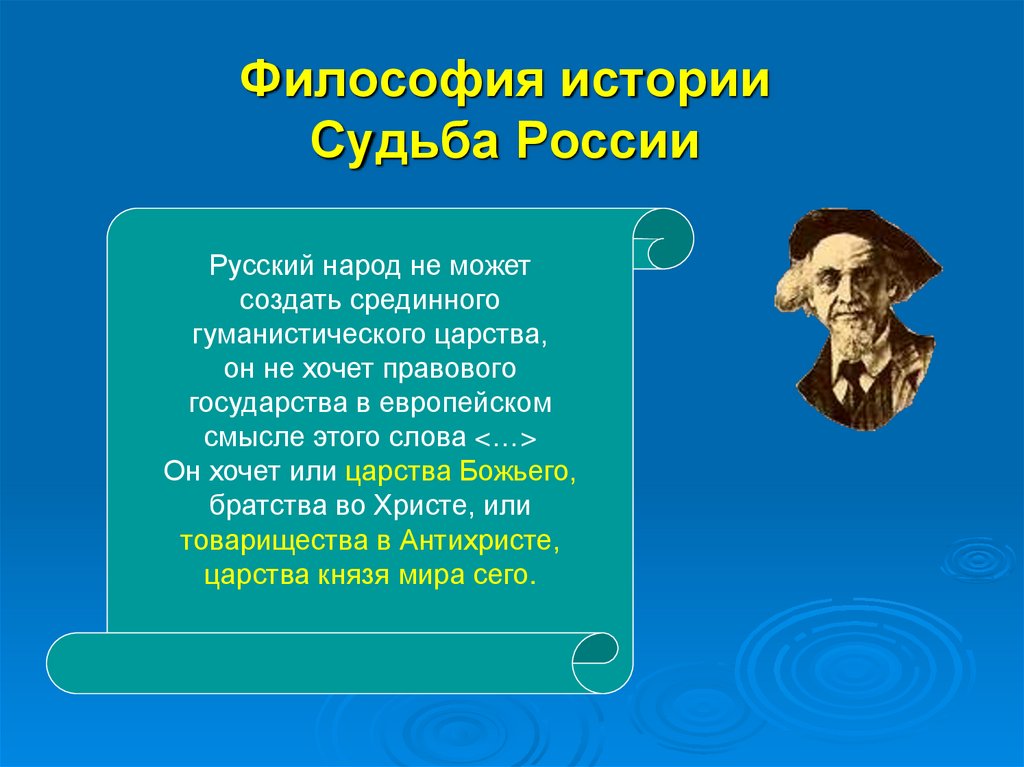 Философия истории
Судьба России

Русский народ не может создать срединного гуманистического царства, он не хочет правового государства в европейском смысле этого слова <…>
Он хочет или царства Божьего, братства во Христе, или товарищества в Антихристе, царства князя мира сего.